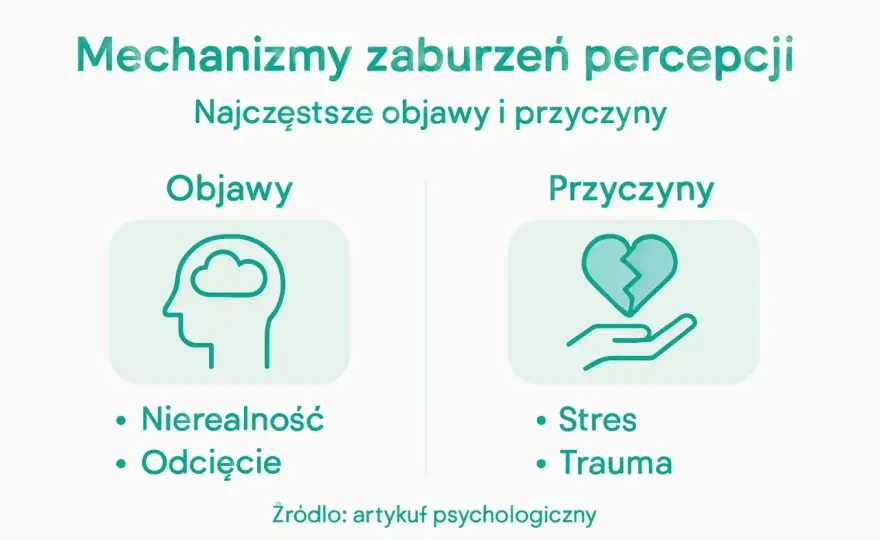 Mechanizmy zaburzeń percepcji

Najczęstsze objawy i przyczyny

Objawy

• Nierealność
• Odcięcie

Przyczyny

• Stres
• Trauma

Żródlo: artykuf psychologiczny